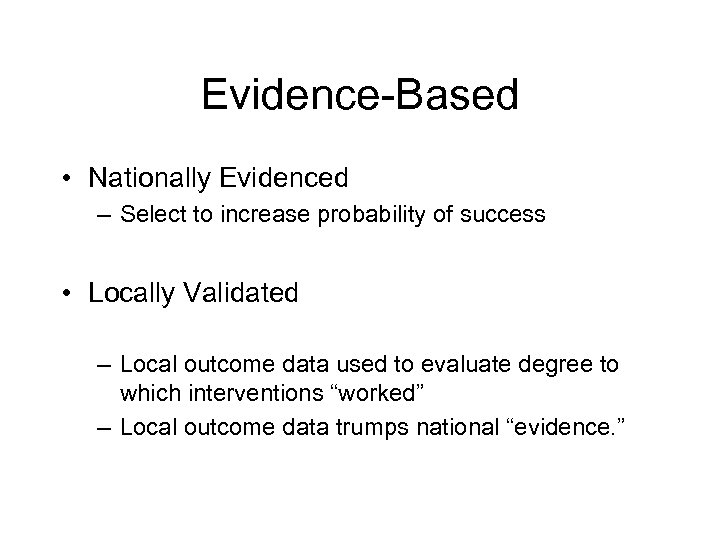 Evidence-Based

• Nationally Evidenced
– Select to increase probability of success

• Locally Validated

– Local outcome data used to evaluate degree to which interventions “worked”
– Local outcome data trumps national “evidence.”